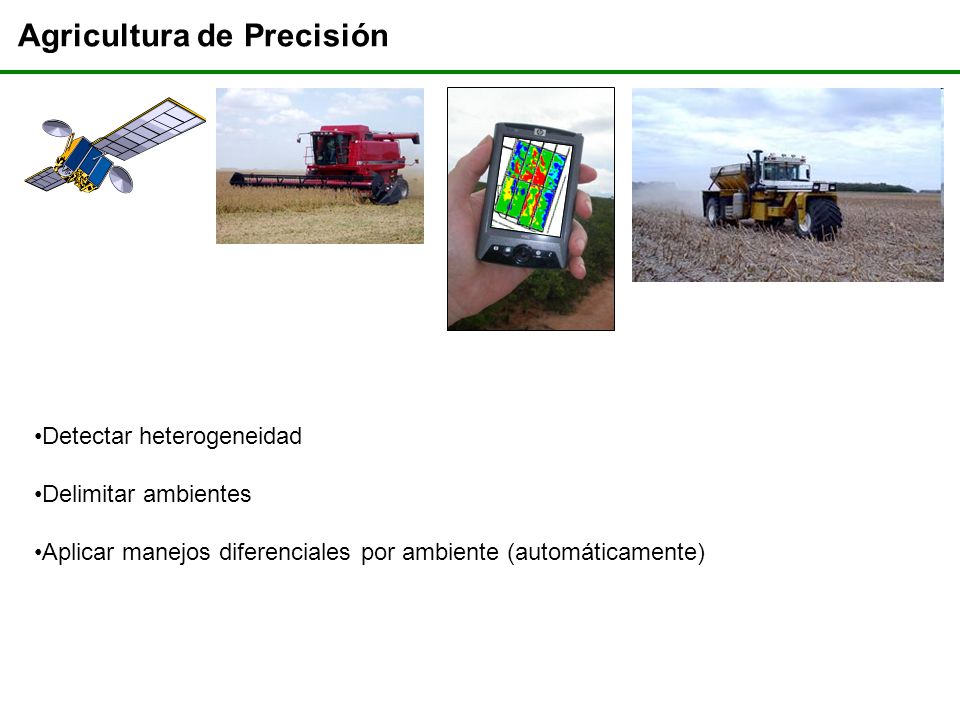 Agricultura de Precisión

•Detectar heterogeneidad

•Delimitar ambientes

•Aplicar manejos diferenciales por ambiente (automáticamente)